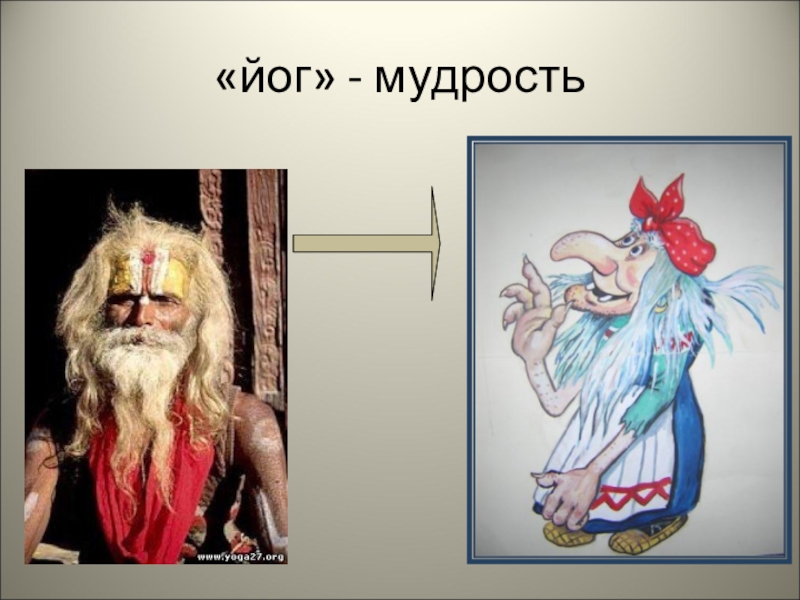 «йог» - мудрость

www.yoga27.org